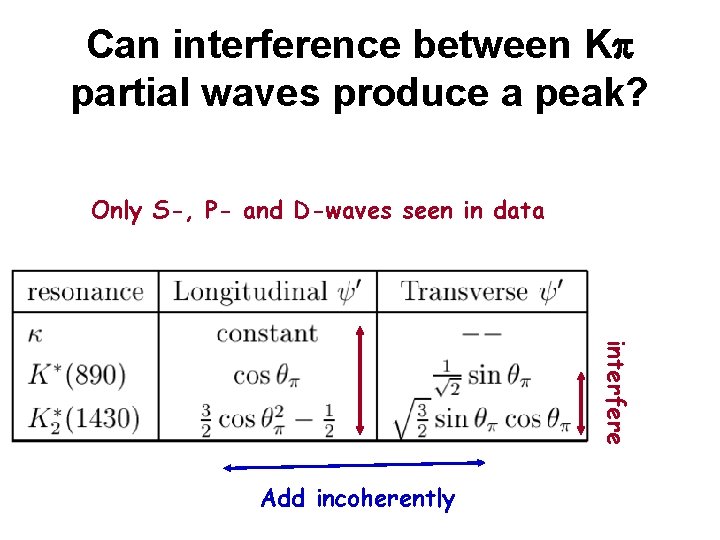 Can interference between K$\pi$ partial waves produce a peak?

Only S-, P- and D-waves seen in data

| resonance | Longitudinal $\psi'$ | Transverse $\psi'$ |
|---|---|---|
| $\kappa$ | constant | $--$ |
| $K^*(890)$ | $\cos\theta_\pi$ | $\frac{1}{\sqrt{2}}\sin\theta_\pi$ |
| $K_2^*(1430)$ | $\frac{3}{2}\cos\theta_\pi^2 - \frac{1}{2}$ | $\sqrt{\frac{3}{2}}\sin\theta_\pi\cos\theta_\pi$ |

interfere

Add incoherently